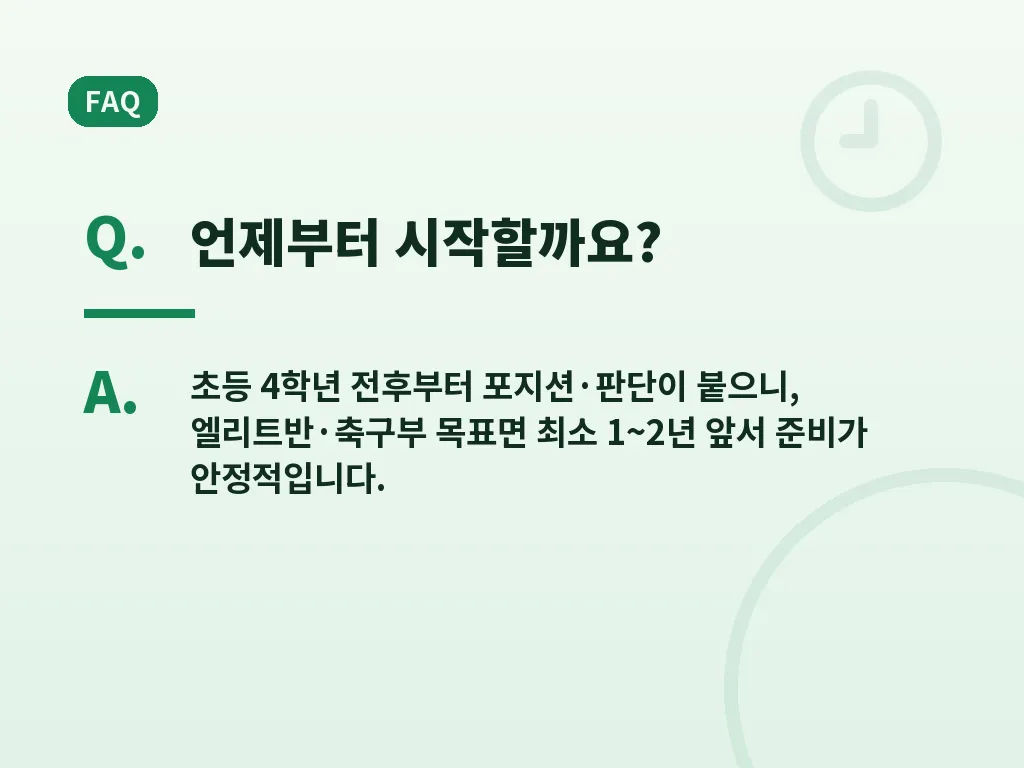 FAQ

Q. 언제부터 시작할까요?

A. 초등 4학년 전후부터 포지션·판단이 붙으니, 엘리트반·축구부 목표면 최소 1~2년 앞서 준비가 안정적입니다.